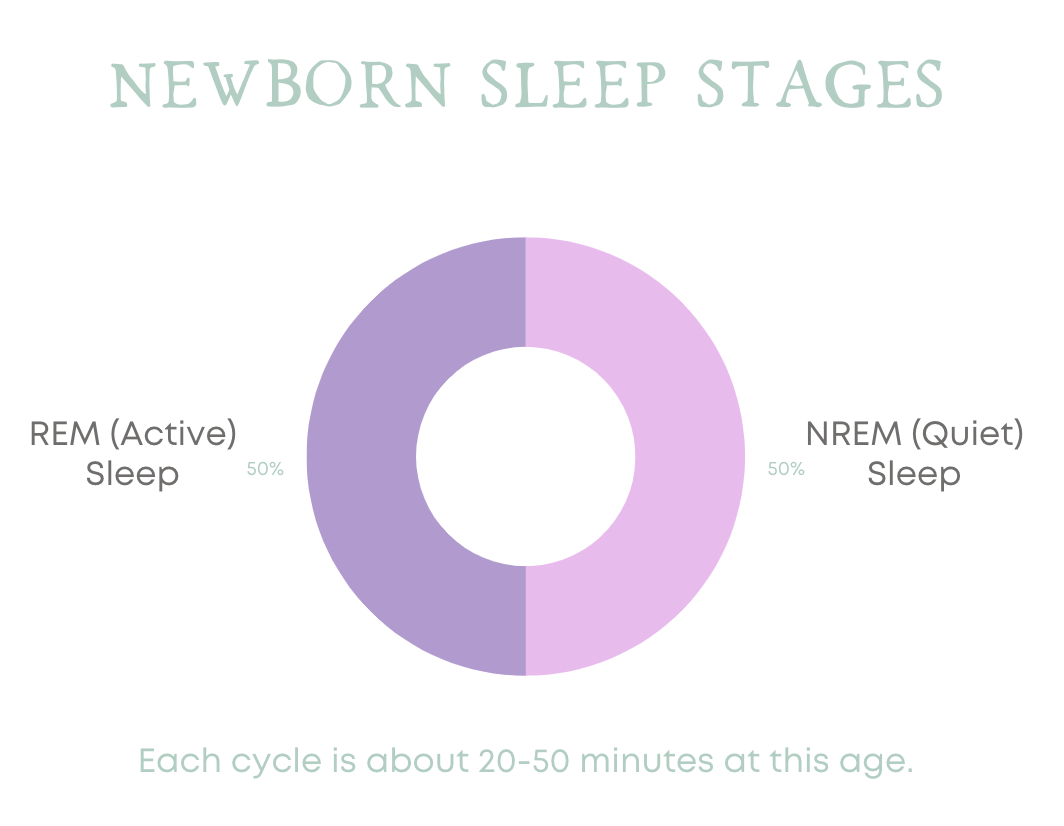 NEWBORN SLEEP STAGES

REM (Active) Sleep

50%

50%

NREM (Quiet) Sleep

Each cycle is about 20-50 minutes at this age.